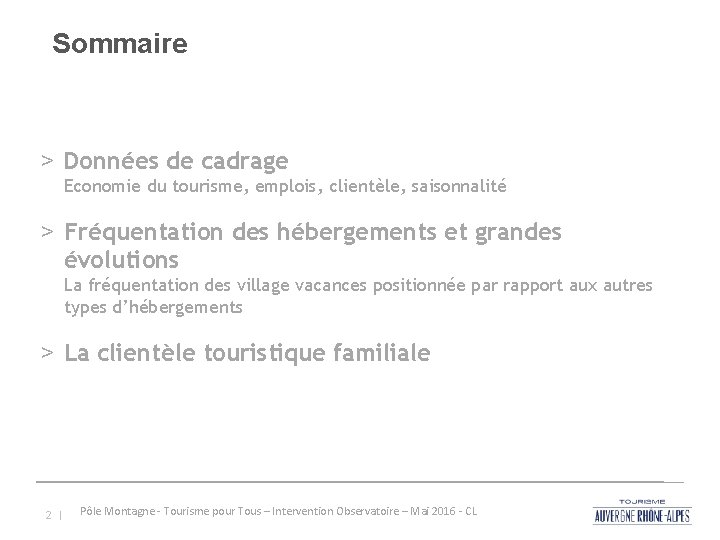 Sommaire

> Données de cadrage
Economie du tourisme, emplois, clientèle, saisonnalité

> Fréquentation des hébergements et grandes évolutions
La fréquentation des village vacances positionnée par rapport aux autres types d'hébergements

> La clientèle touristique familiale

2 | Pôle Montagne - Tourisme pour Tous – Intervention Observatoire – Mai 2016 - CL

TOURISME
AUVERGNE RHONE-ALPES